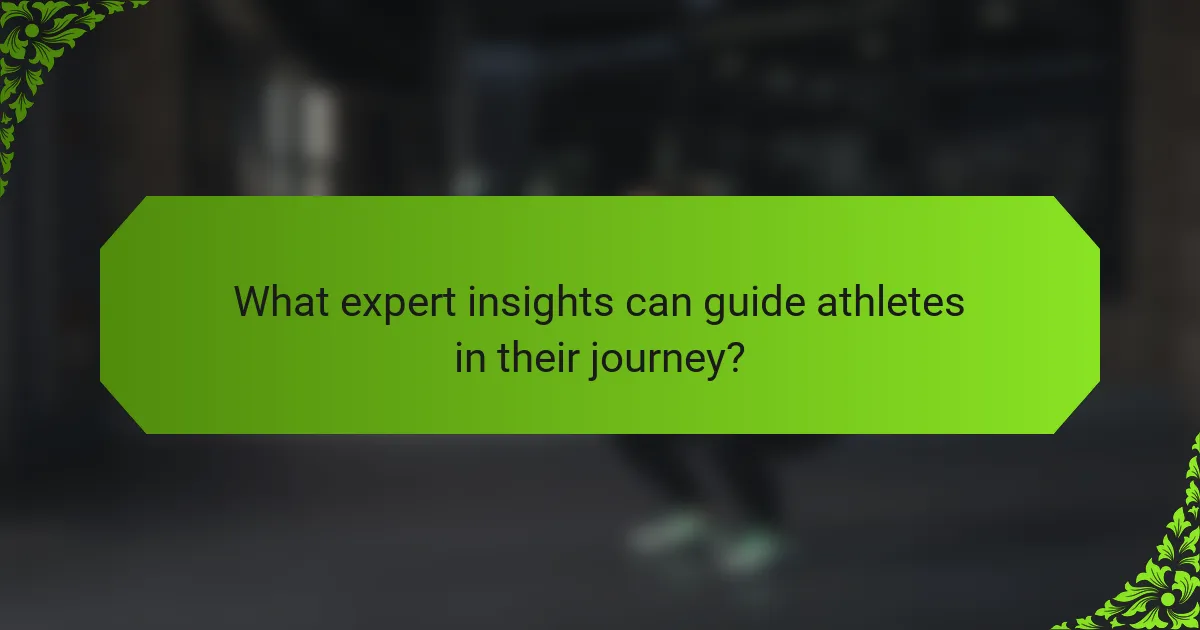 What expert insights can guide athletes in their journey?